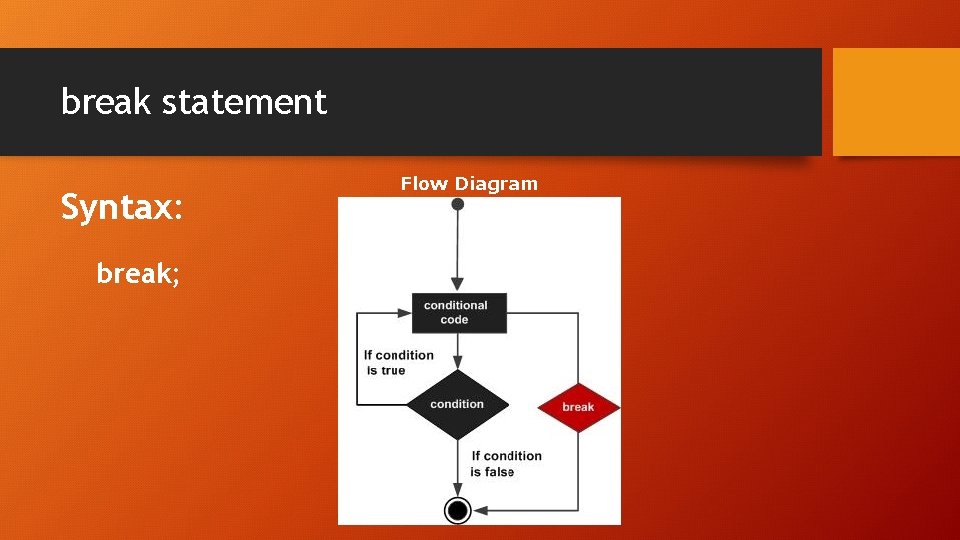 break statement

Syntax:

break;

Flow Diagram

conditional code

If condition is true

condition

break

If condition is false